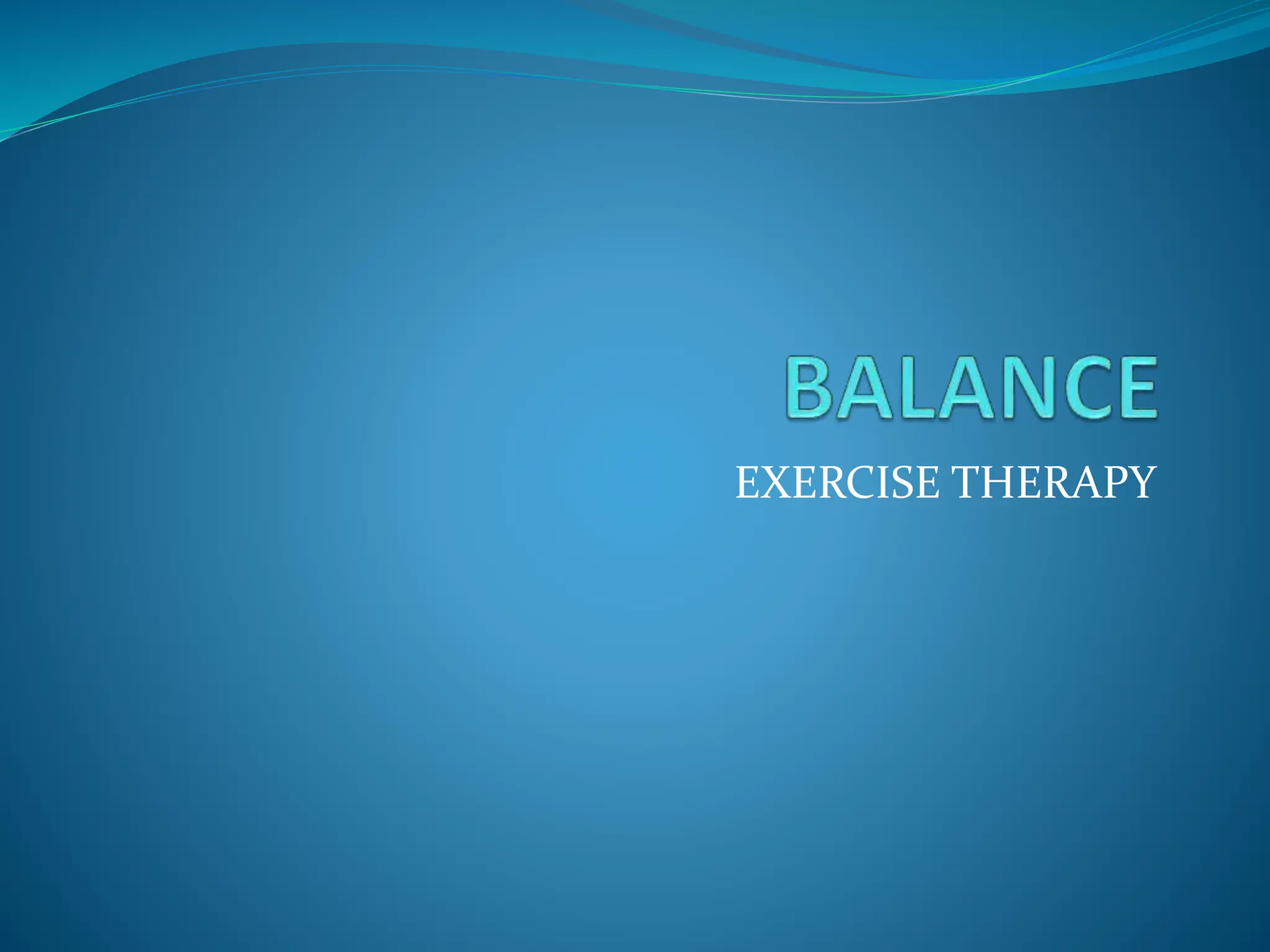 BALANCE

EXERCISE THERAPY